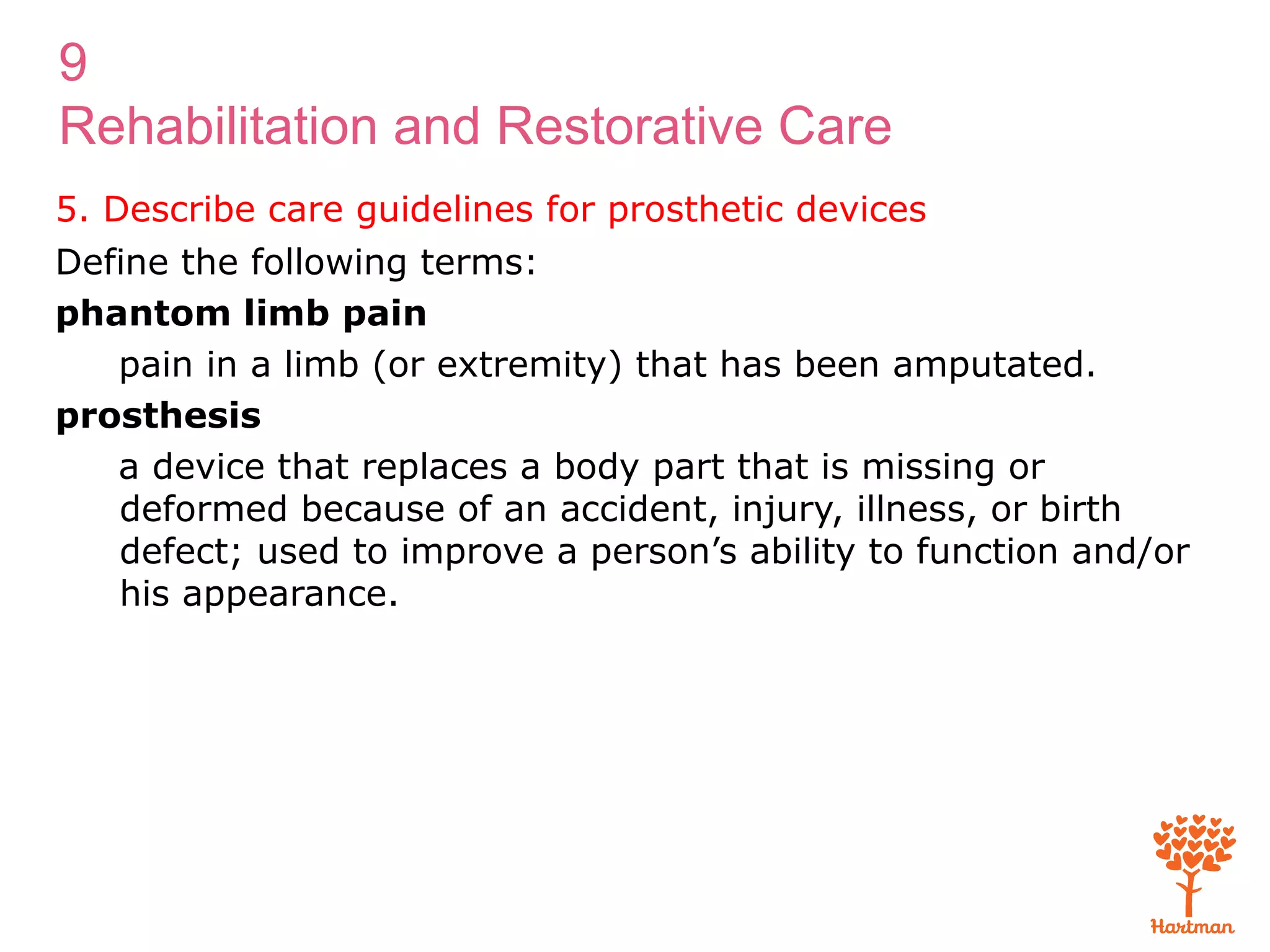 9
Rehabilitation and Restorative Care

5. Describe care guidelines for prosthetic devices

Define the following terms:

phantom limb pain

pain in a limb (or extremity) that has been amputated.

prosthesis

a device that replaces a body part that is missing or deformed because of an accident, injury, illness, or birth defect; used to improve a person’s ability to function and/or his appearance.

Hartman